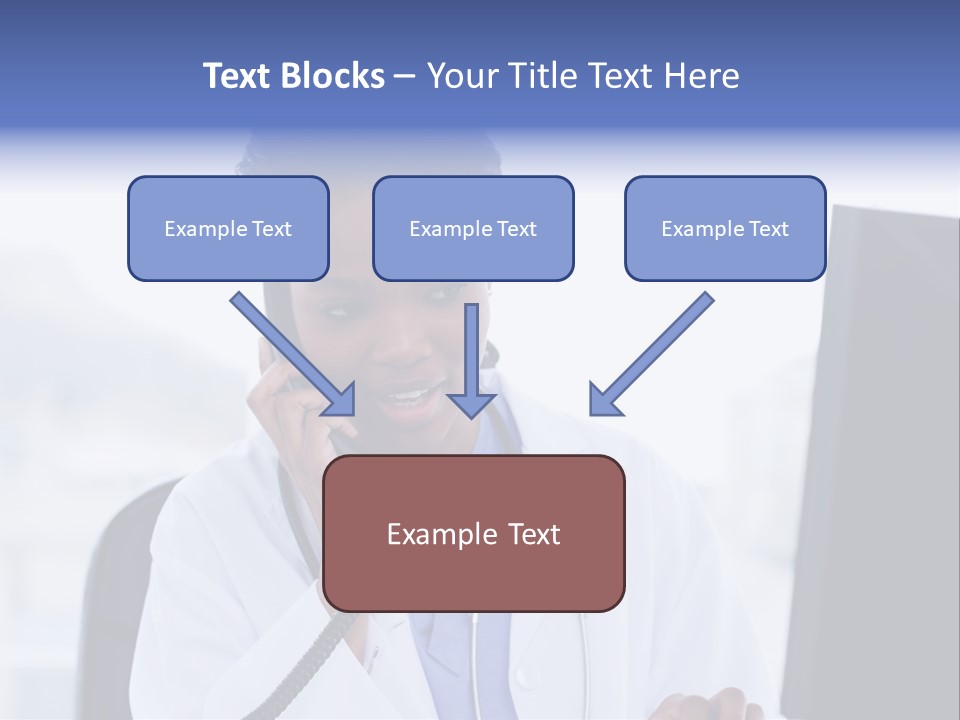 Text Blocks – Your Title Text Here

Example Text

Example Text

Example Text

Example Text